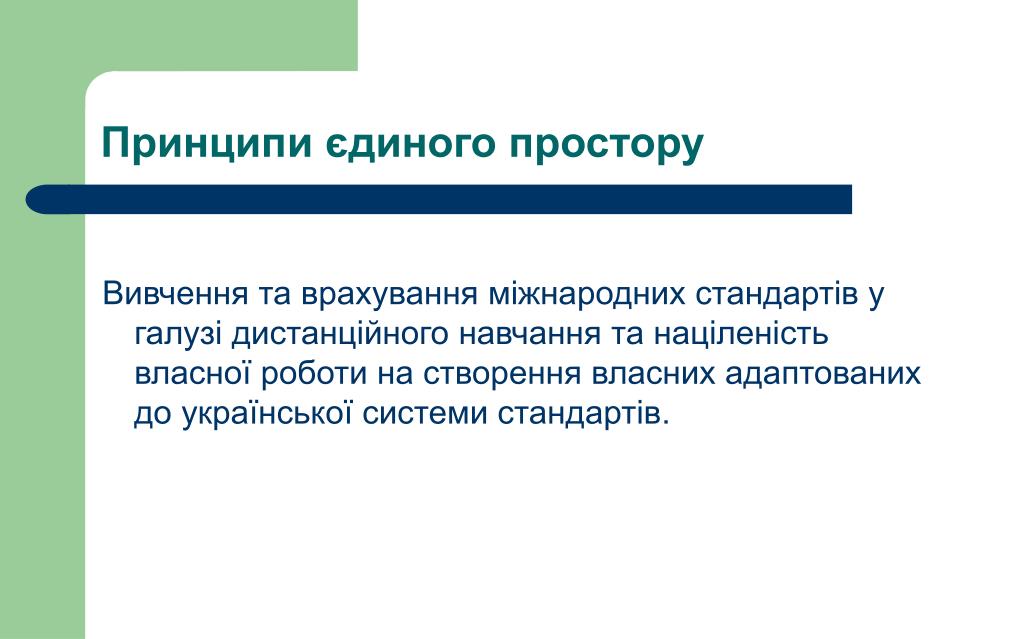 Принципи єдиного простору

Вивчення та врахування міжнародних стандартів у галузі дистанційного навчання та націленість власної роботи на створення власних адаптованих до української системи стандартів.